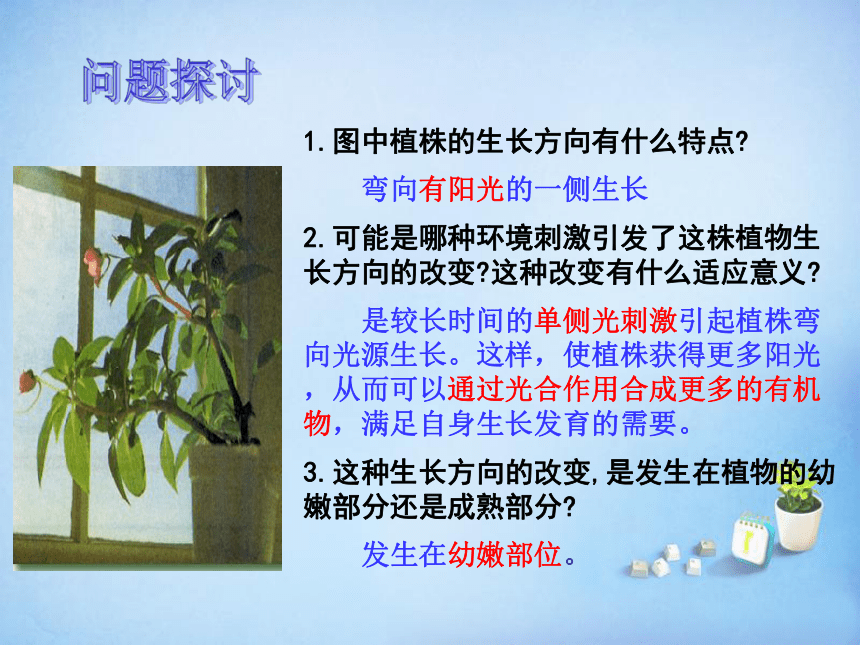 问题探讨

1.图中植株的生长方向有什么特点?

弯向有阳光的一侧生长

2.可能是哪种环境刺激引发了这株植物生长方向的改变?这种改变有什么适应意义?

是较长时间的单侧光刺激引起植株弯向光源生长。这样，使植株获得更多阳光，从而可以通过光合作用合成更多的有机物，满足自身生长发育的需要。

3.这种生长方向的改变,是发生在植物的幼嫩部分还是成熟部分?

发生在幼嫩部位。